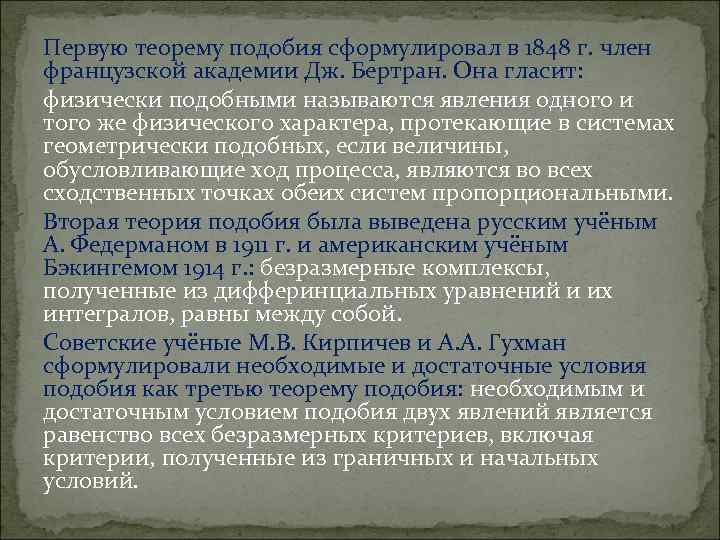 Первую теорему подобия сформулировал в 1848 г. член французской академии Дж. Бертран. Она гласит:

физически подобными называются явления одного и того же физического характера, протекающие в системах геометрически подобных, если величины, обусловливающие ход процесса, являются во всех сходственных точках обеих систем пропорциональными.

Вторая теория подобия была выведена русским учёным А. Федерманом в 1911 г. и американским учёным Бэкингемом 1914 г.: безразмерные комплексы, полученные из дифферинциальных уравнений и их интегралов, равны между собой.

Советские учёные М.В. Кирпичев и А.А. Гухман сформулировали необходимые и достаточные условия подобия как третью теорему подобия: необходимым и достаточным условием подобия двух явлений является равенство всех безразмерных критериев, включая критерии, полученные из граничных и начальных условий.